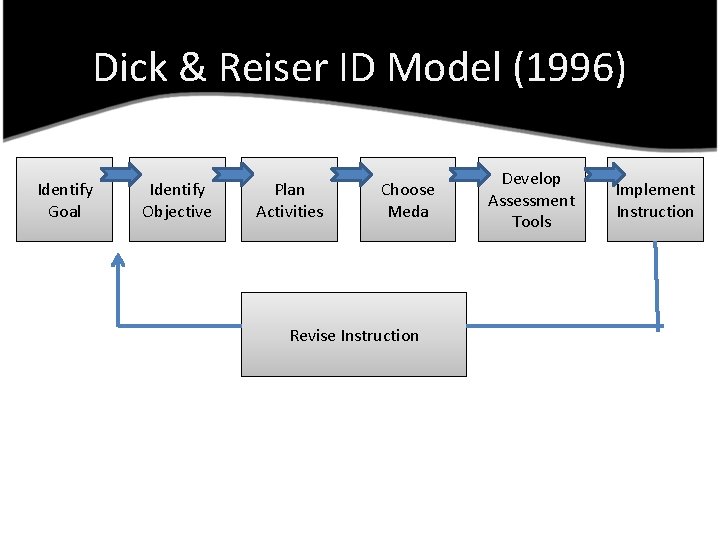 Dick & Reiser ID Model (1996)

Identify Goal

Identify Objective

Plan Activities

Choose Meda

Develop Assessment Tools

Implement Instruction

Revise Instruction